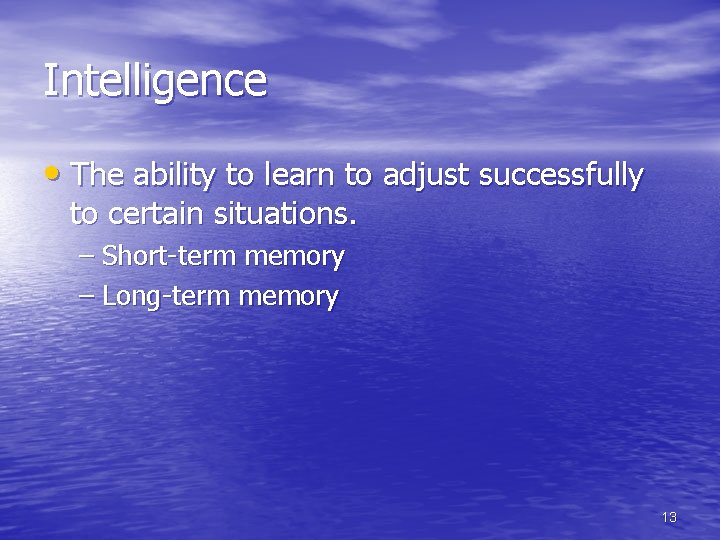 Intelligence

• The ability to learn to adjust successfully to certain situations.

– Short-term memory
– Long-term memory

13